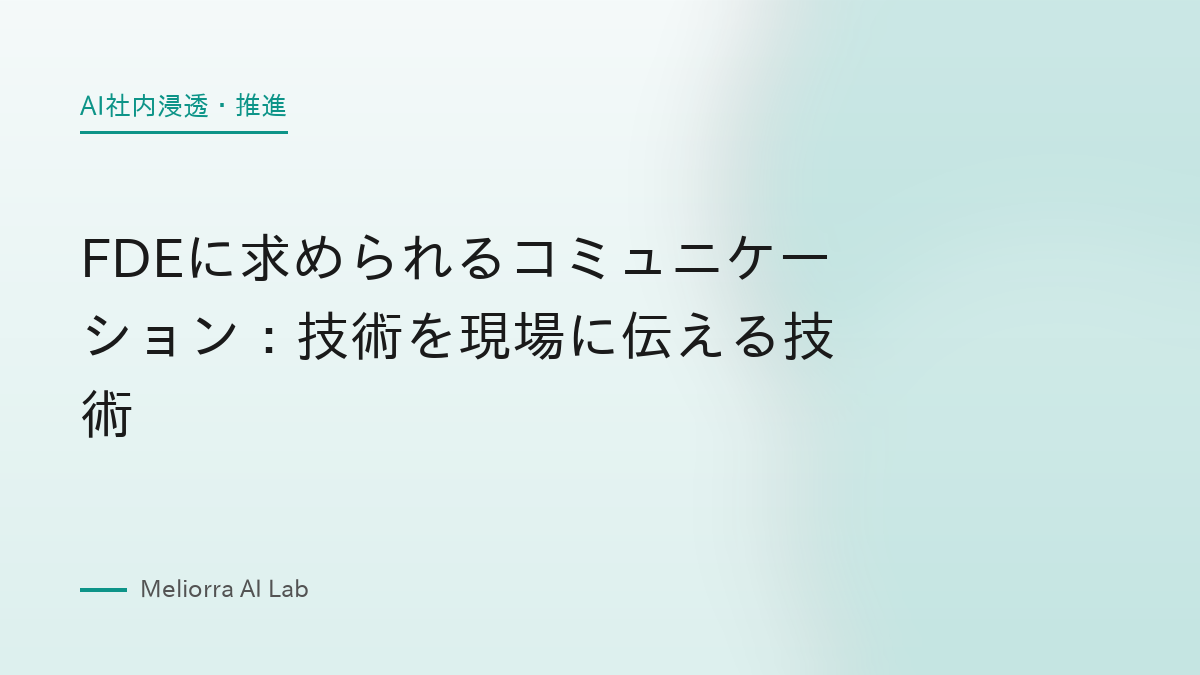 AI社内浸透・推進

FDEに求められるコミュニケーション：技術を現場に伝える技術

Meliorra AI Lab